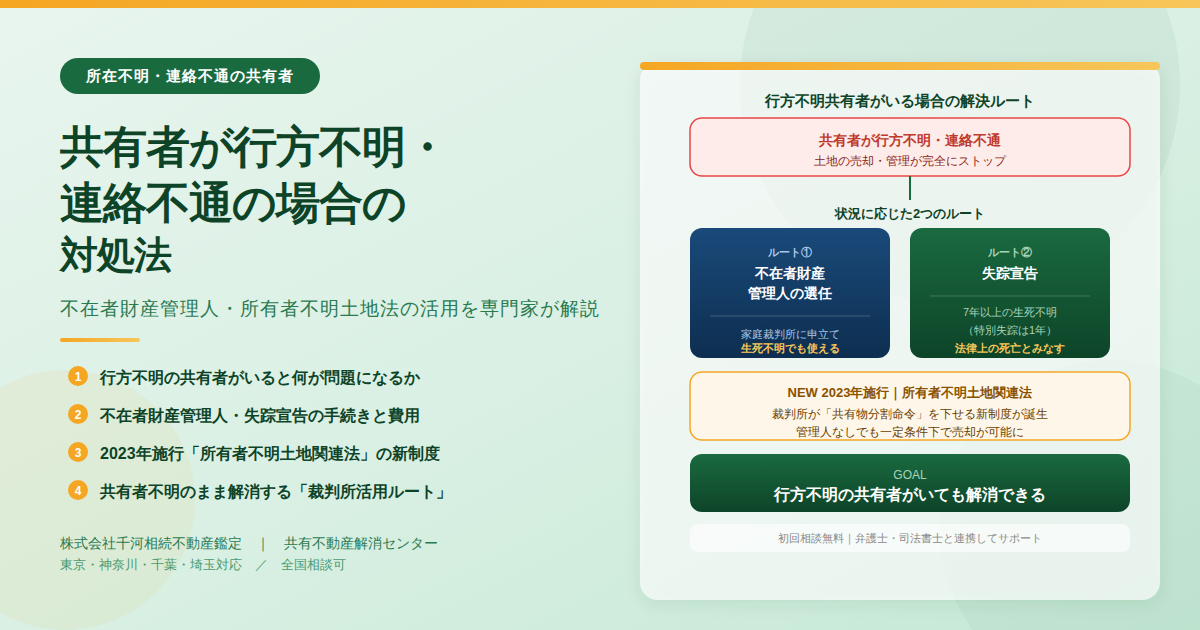 所在不明・連絡不通の共有者

共有者が行方不明・連絡不通の場合の対処法

不在者財産管理人・所有者不明土地法の活用を専門家が解説

1 行方不明の共有者がいると何が問題になるか

2 不在者財産管理人・失踪宣告の手続きと費用

3 2023年施行「所有者不明土地関連法」の新制度

4 共有者不明のまま解消する「裁判所活用ルート」

株式会社千河相続不動産鑑定 | 共有不動産解消センター
東京・神奈川・千葉・埼玉対応 ／ 全国相談可

行方不明共有者がいる場合の解決ルート

共有者が行方不明・連絡不通
土地の売却・管理が完全にストップ

状況に応じた2つのルート

ルート①
不在者財産管理人の選任
家庭裁判所に申立て
生死不明でも使える

ルート②
失踪宣告
7年以上の生死不明
（特別失踪は1年）
法律上の死亡とみなす

NEW 2023年施行 | 所有者不明土地関連法
裁判所が「共有物分割命令」を下せる新制度が誕生
管理人なしでも一定条件下で売却が可能に

GOAL
行方不明の共有者がいても解消できる

初回相談無料 | 弁護士・司法書士と連携してサポート